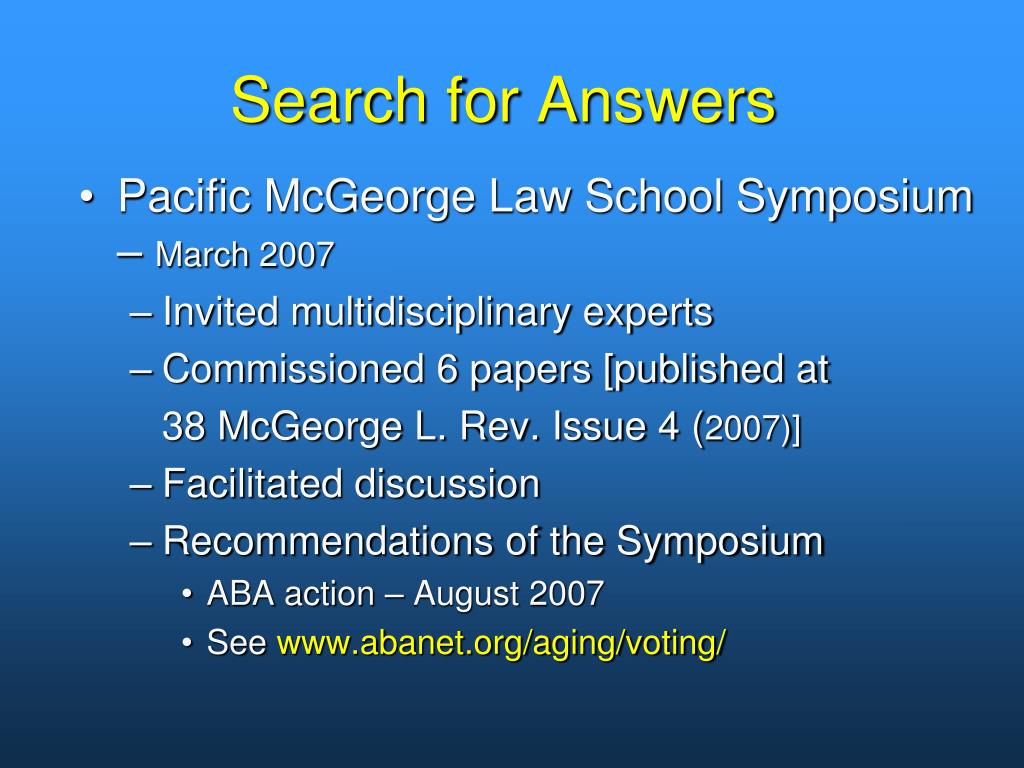 Search for Answers

• Pacific McGeorge Law School Symposium – March 2007

– Invited multidisciplinary experts

– Commissioned 6 papers [published at 38 McGeorge L. Rev. Issue 4 (2007)]

– Facilitated discussion

– Recommendations of the Symposium

• ABA action – August 2007

• See www.abanet.org/aging/voting/